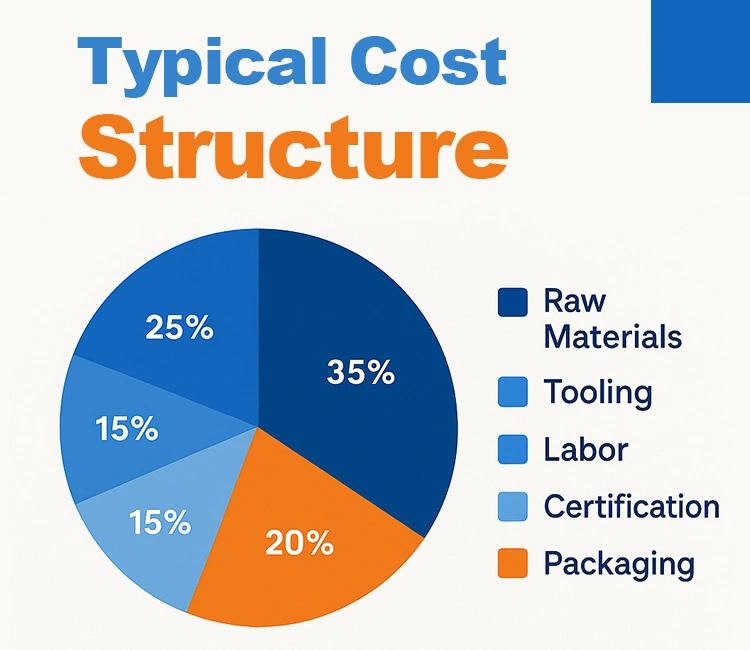 Typical Cost
Structure

25%
35%
15%
15%
20%

Raw Materials
Tooling
Labor
Certification
Packaging